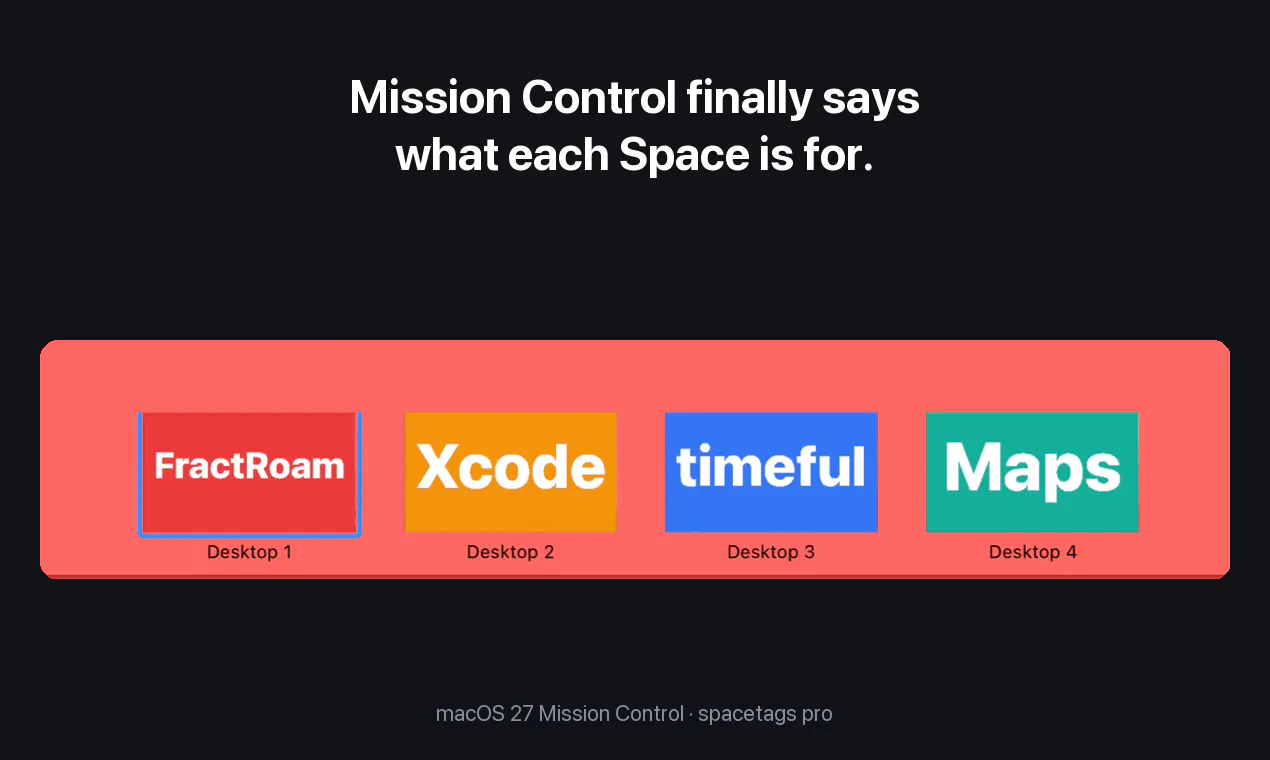 Mission Control finally says what each Space is for.

FractRoam
Desktop 1

Xcode
Desktop 2

timeful
Desktop 3

Maps
Desktop 4

macOS 27 Mission Control · spacetags pro